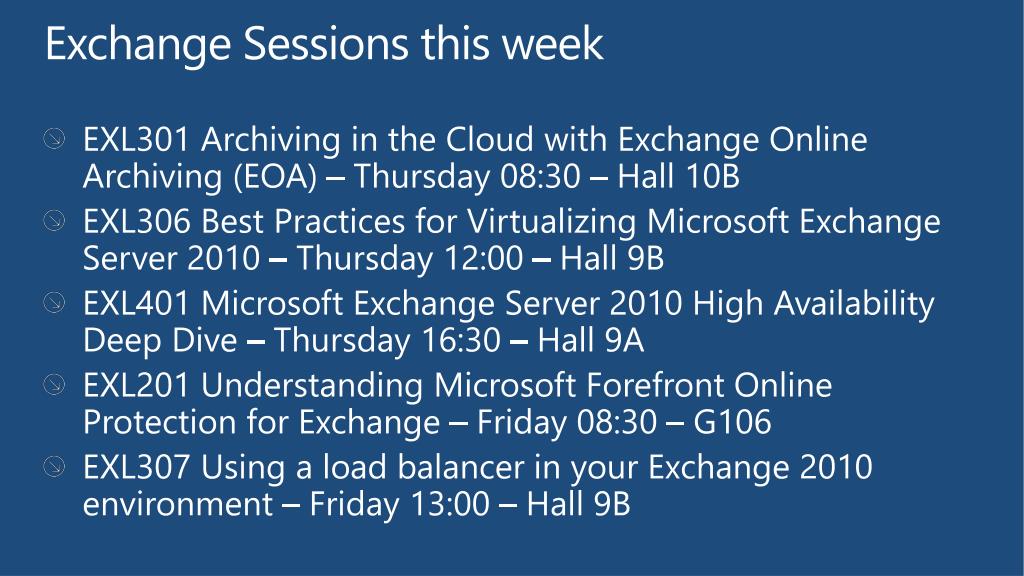 Exchange Sessions this week

EXL301 Archiving in the Cloud with Exchange Online Archiving (EOA) – Thursday 08:30 – Hall 10B

EXL306 Best Practices for Virtualizing Microsoft Exchange Server 2010 – Thursday 12:00 – Hall 9B

EXL401 Microsoft Exchange Server 2010 High Availability Deep Dive – Thursday 16:30 – Hall 9A

EXL201 Understanding Microsoft Forefront Online Protection for Exchange – Friday 08:30 – G106

EXL307 Using a load balancer in your Exchange 2010 environment – Friday 13:00 – Hall 9B